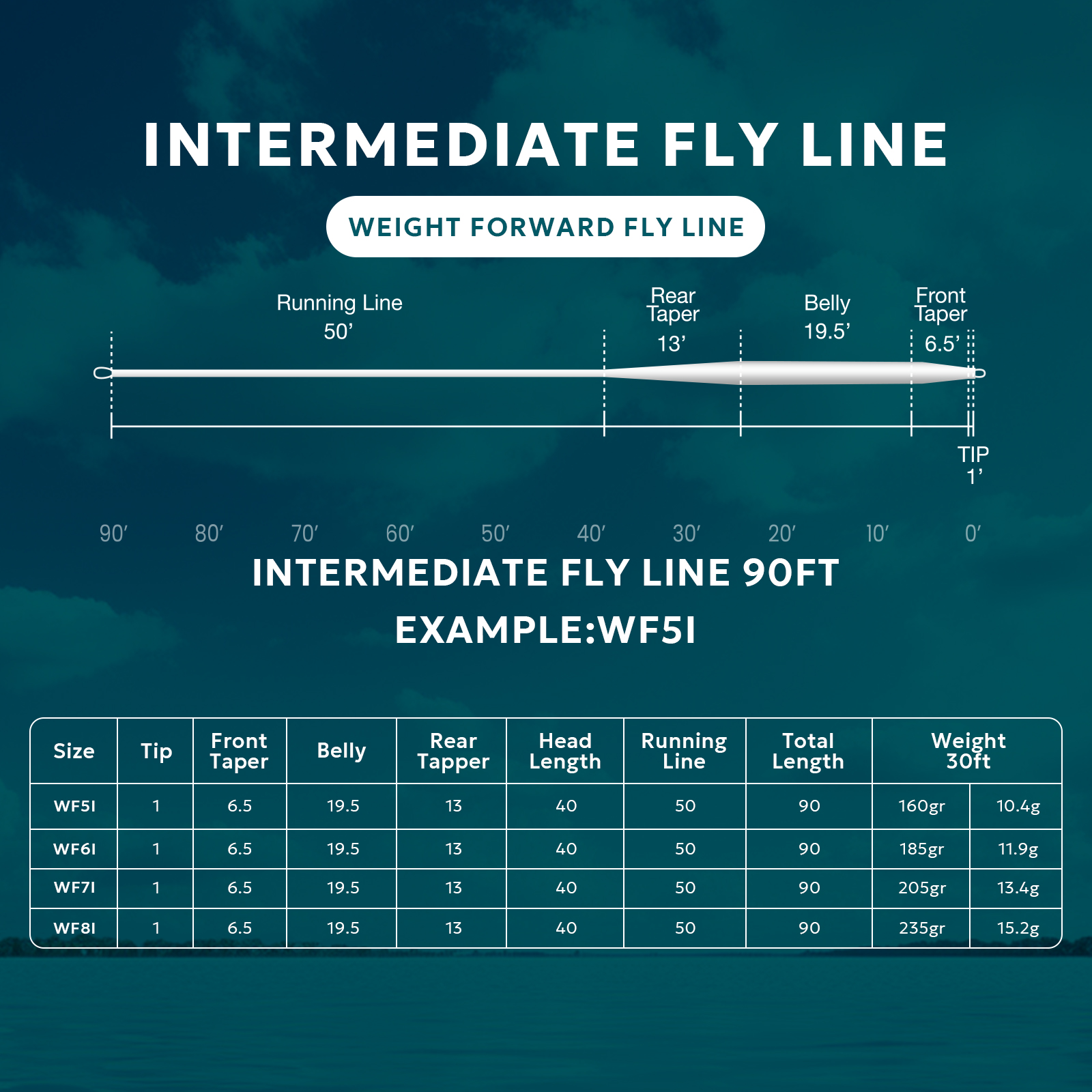 INTERMEDIATE FLY LINE

WEIGHT FORWARD FLY LINE

Running Line 50’

Rear Taper 13’

Belly 19.5’

Front Taper 6.5’

TIP 1’

90′ 80′ 70′ 60′ 50′ 40′ 30′ 20′ 10′ 0′

INTERMEDIATE FLY LINE 90FT

EXAMPLE:WF5I

| Size | Tip | Front Taper | Belly | Rear Tapper | Head Length | Running Line | Total Length | Weight 30ft | |
|---|---|---|---|---|---|---|---|---|---|
| WF5I | 1 | 6.5 | 19.5 | 13 | 40 | 50 | 90 | 160gr | 10.4g |
| WF6I | 1 | 6.5 | 19.5 | 13 | 40 | 50 | 90 | 185gr | 11.9g |
| WF7I | 1 | 6.5 | 19.5 | 13 | 40 | 50 | 90 | 205gr | 13.4g |
| WF8I | 1 | 6.5 | 19.5 | 13 | 40 | 50 | 90 | 235gr | 15.2g |